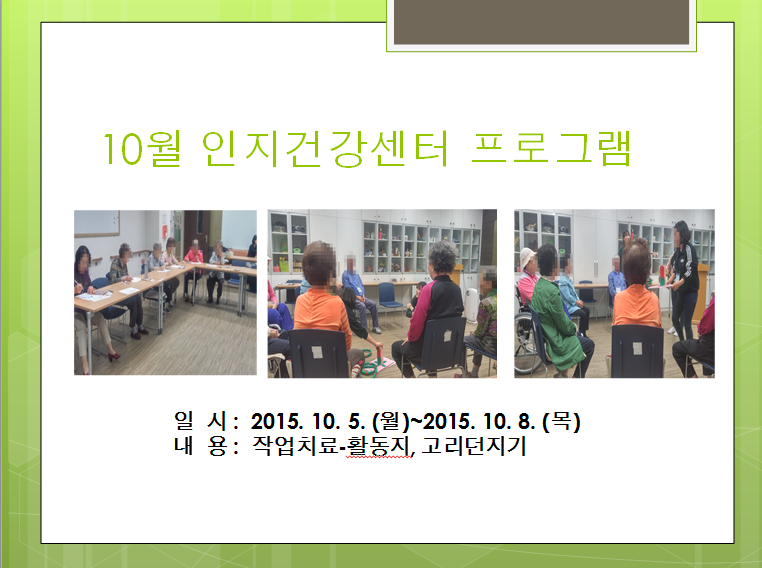 10월 인지건강센터 프로그램

일 시 : 2015. 10. 5. (월)~2015. 10. 8. (목)
내 용 : 작업치료-활동지, 고리던지기